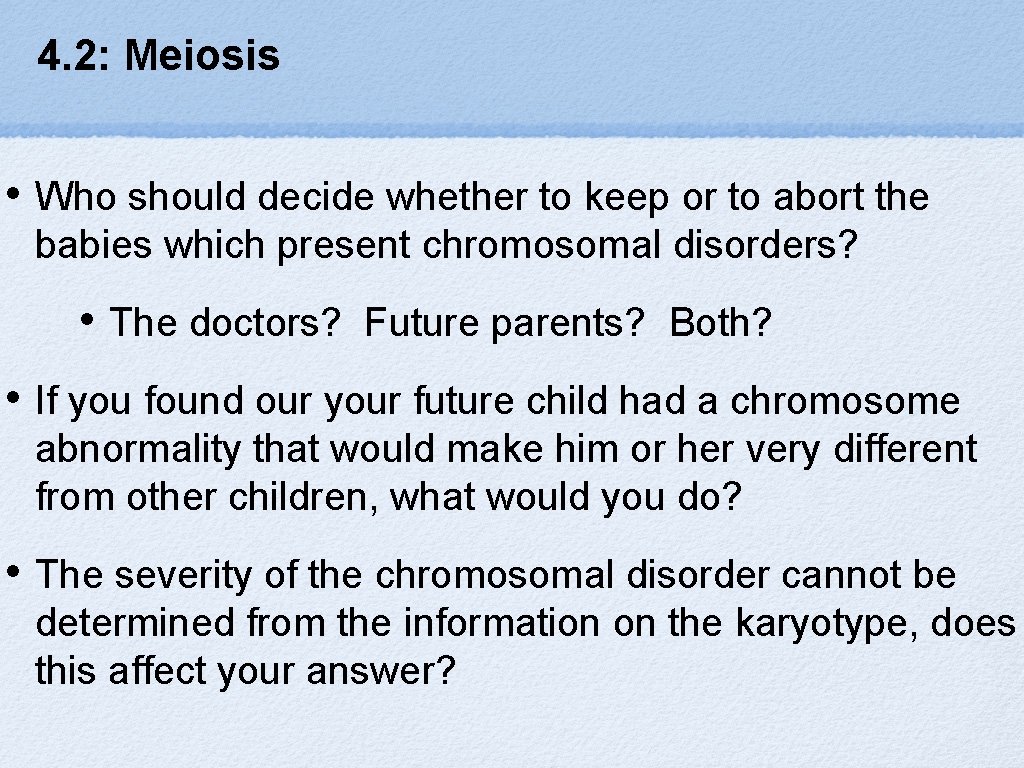 4.2: Meiosis

• Who should decide whether to keep or to abort the babies which present chromosomal disorders?

• The doctors? Future parents? Both?

• If you found our your future child had a chromosome abnormality that would make him or her very different from other children, what would you do?

• The severity of the chromosomal disorder cannot be determined from the information on the karyotype, does this affect your answer?